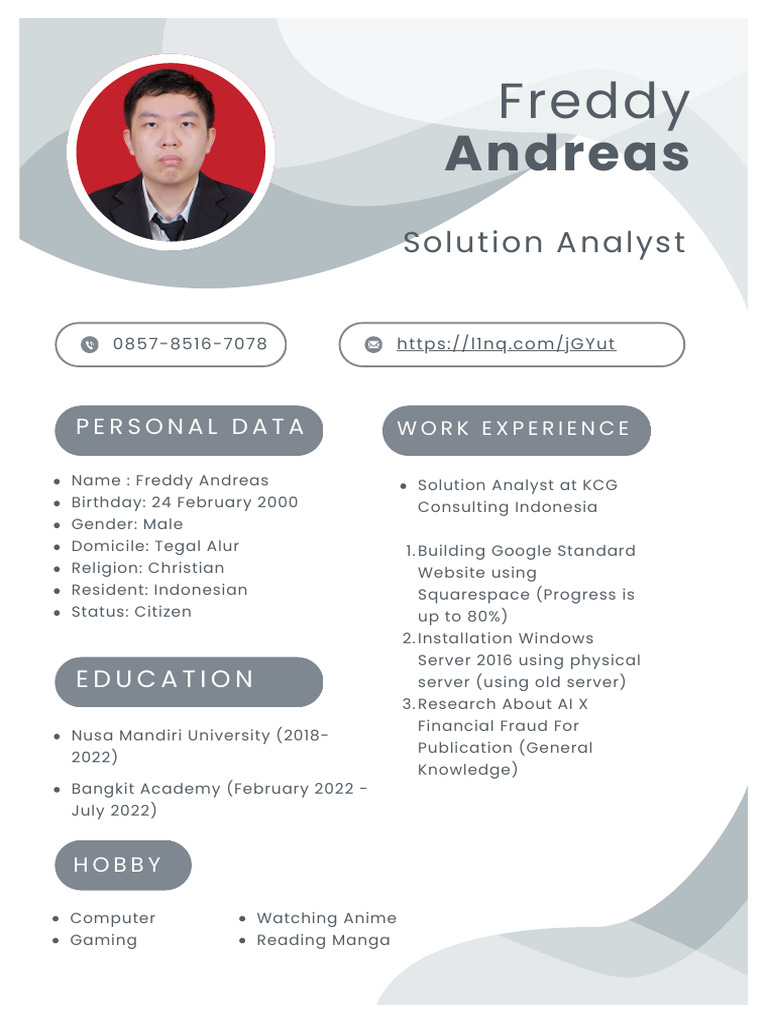 Freddy
Andreas

Solution Analyst

0857-8516-7078

https://l1nq.com/jGYut

PERSONAL DATA

- Name : Freddy Andreas
- Birthday: 24 February 2000
- Gender: Male
- Domicile: Tegal Alur
- Religion: Christian
- Resident: Indonesian
- Status: Citizen

EDUCATION

- Nusa Mandiri University (2018-2022)
- Bangkit Academy (February 2022 - July 2022)

HOBBY

- Computer
- Gaming
- Watching Anime
- Reading Manga

WORK EXPERIENCE

- Solution Analyst at KCG Consulting Indonesia

1. Building Google Standard Website using Squarespace (Progress is up to 80%)
2. Installation Windows Server 2016 using physical server (using old server)
3. Research About AI X Financial Fraud For Publication (General Knowledge)